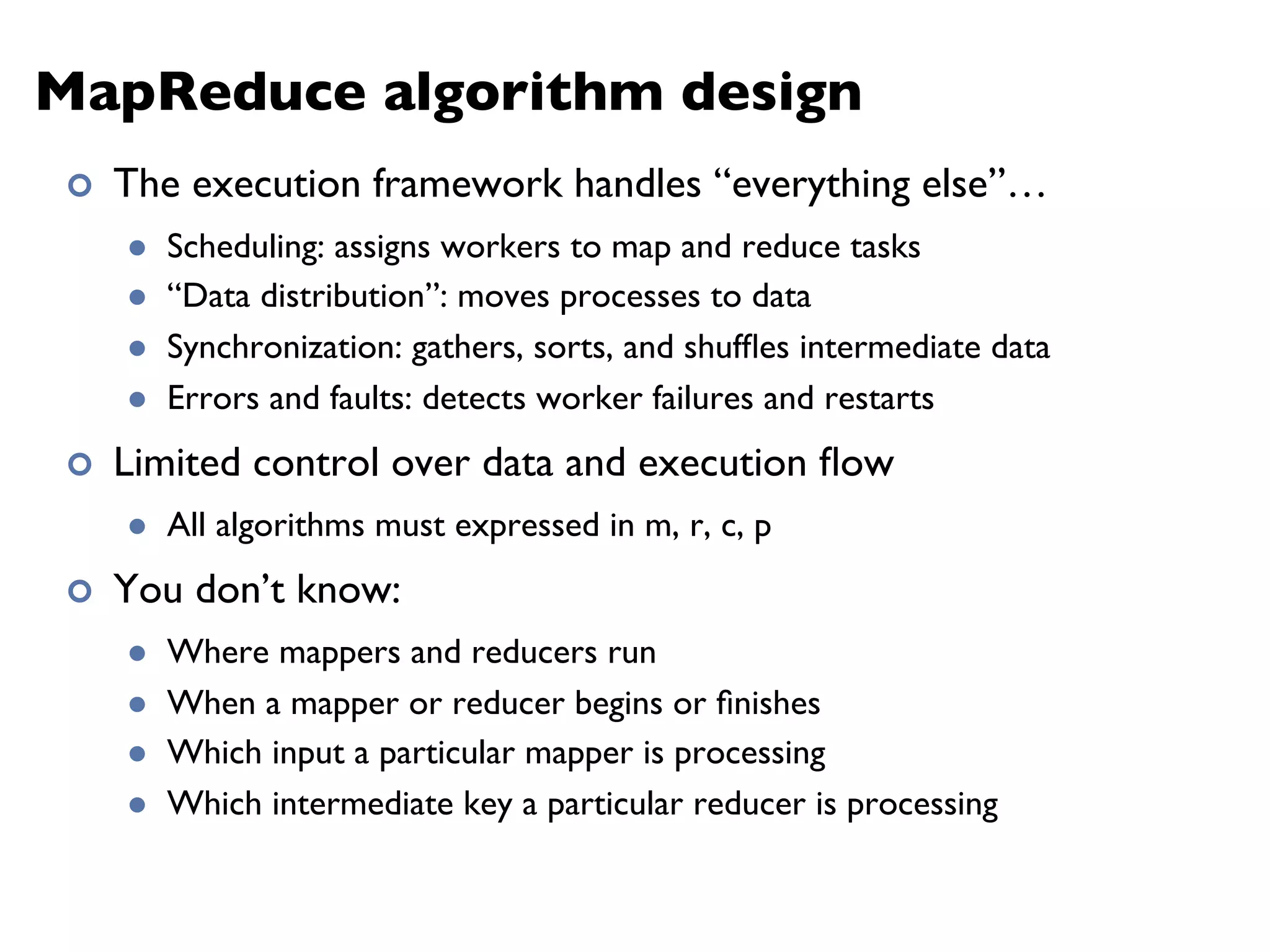 MapReduce algorithm design

The execution framework handles “everything else”…

Scheduling: assigns workers to map and reduce tasks
“Data distribution”: moves processes to data
Synchronization: gathers, sorts, and shuffles intermediate data
Errors and faults: detects worker failures and restarts

Limited control over data and execution flow

All algorithms must expressed in m, r, c, p

You don’t know:

Where mappers and reducers run
When a mapper or reducer begins or finishes
Which input a particular mapper is processing
Which intermediate key a particular reducer is processing